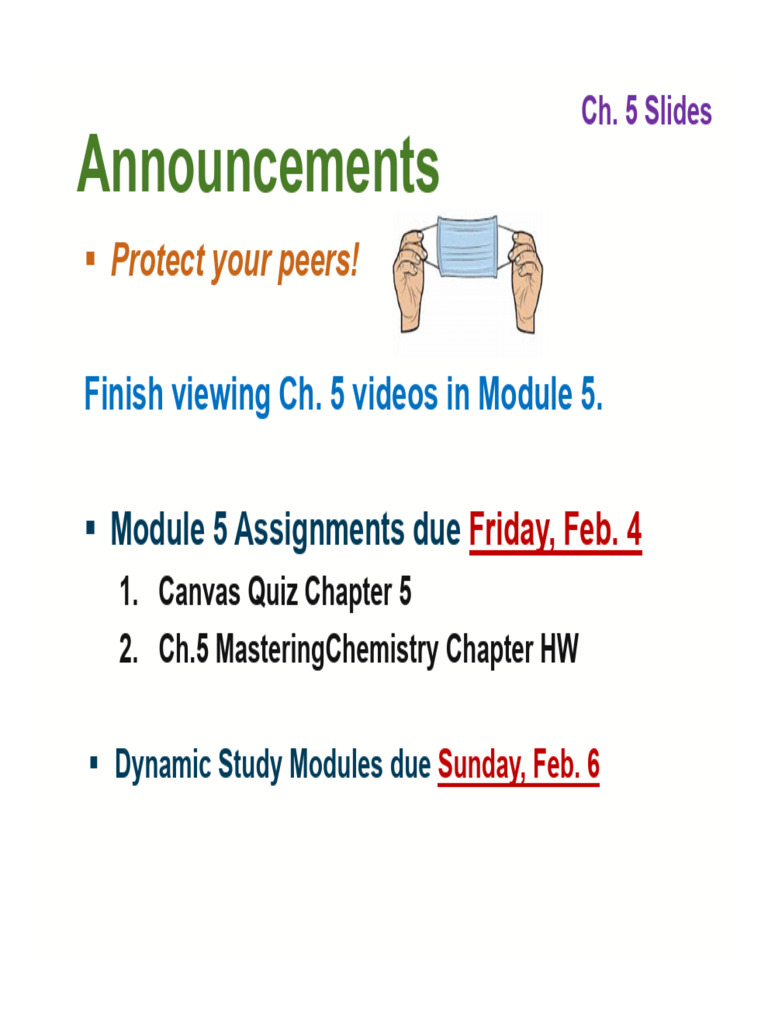 Ch. 5 Slides

Announcements

▪ Protect your peers!

Finish viewing Ch. 5 videos in Module 5.

▪ Module 5 Assignments due Friday, Feb. 4

1. Canvas Quiz Chapter 5
2. Ch.5 MasteringChemistry Chapter HW

▪ Dynamic Study Modules due Sunday, Feb. 6